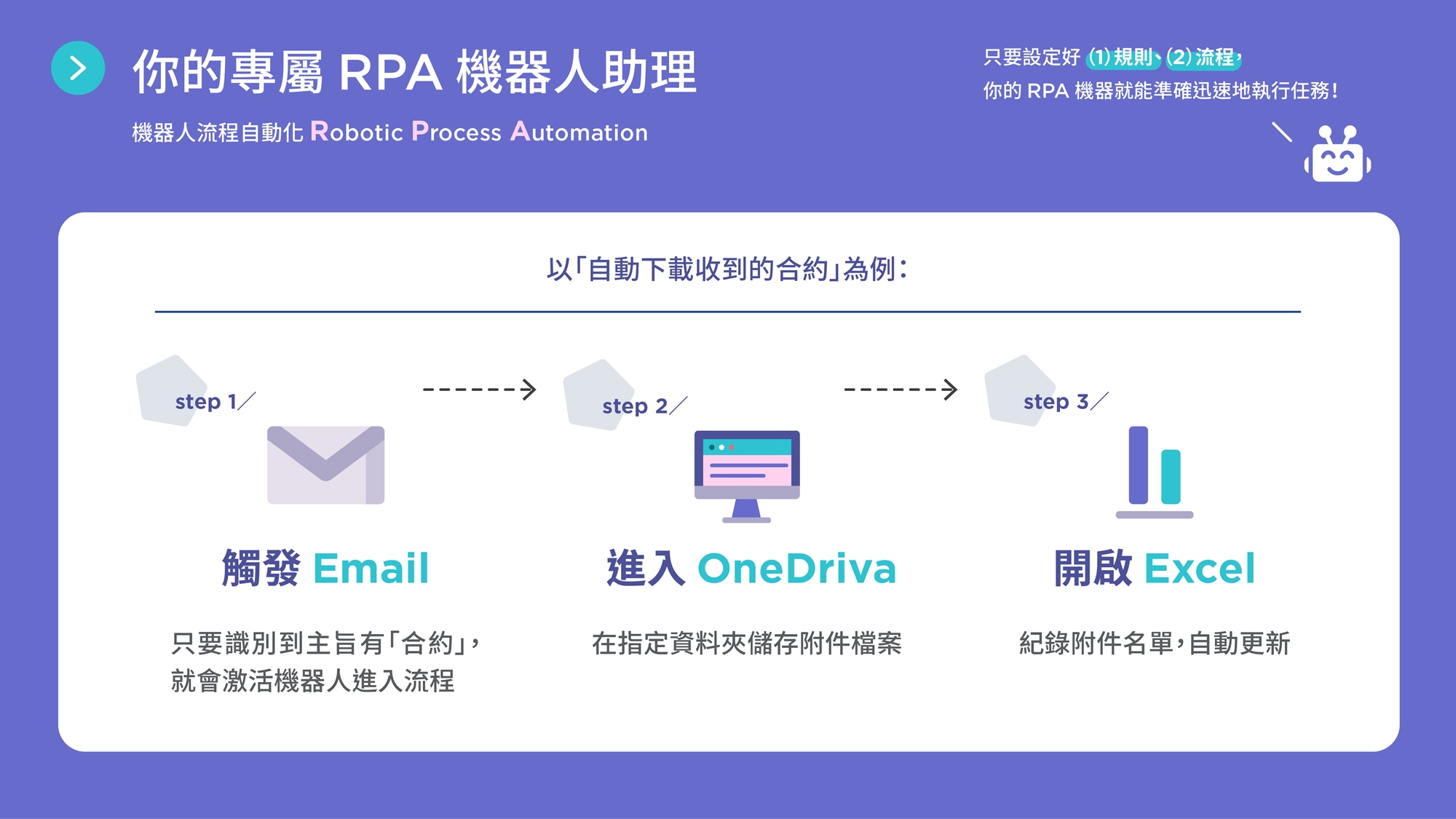 你的專屬 RPA 機器人助理

機器人流程自動化 Robotic Process Automation

只要設定好 (1)規則、(2)流程，
你的 RPA 機器就能準確迅速地執行任務！

以「自動下載收到的合約」為例：

step 1／

觸發 Email

只要識別到主旨有「合約」，就會激活機器人進入流程

step 2／

進入 OneDriva

在指定資料夾儲存附件檔案

step 3／

開啟 Excel

紀錄附件名單，自動更新